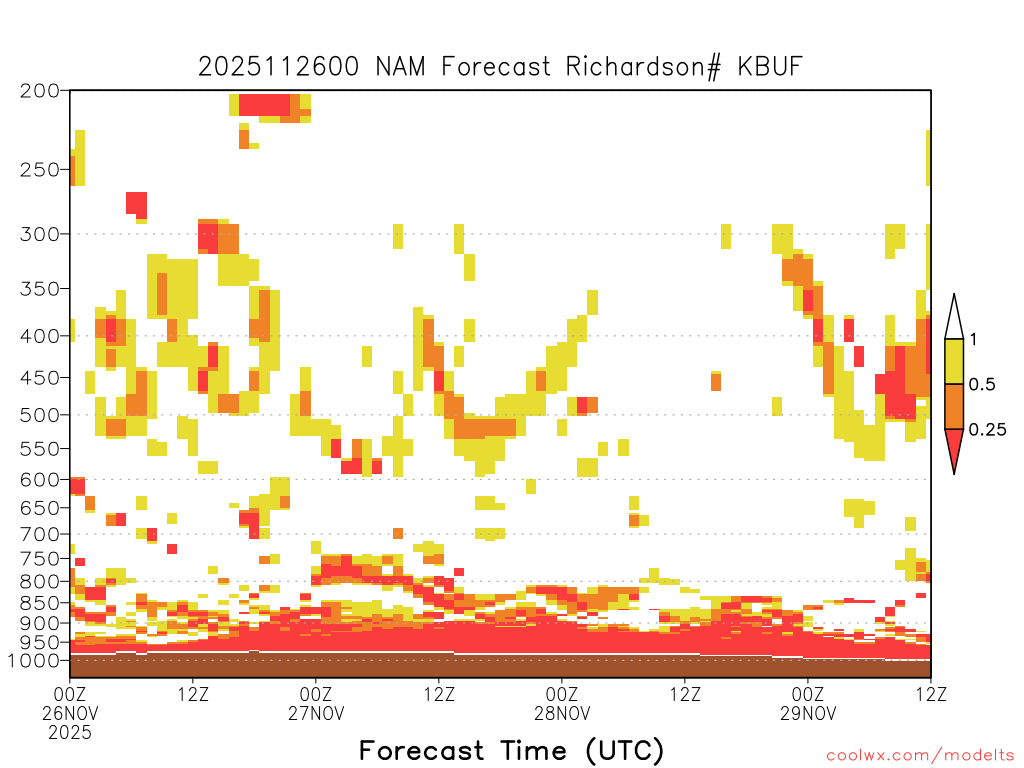 2025112600 NAM Forecast Richardson# KBUF

200
250
300
350
400
450
500
550
600
650
700
750
800
850
900
950
1000

1
0.5
0.25

00Z 26NOV 2025
12Z
00Z 27NOV
12Z
00Z 28NOV
12Z
00Z 29NOV
12Z

Forecast Time (UTC)

coolwx.com/modelts